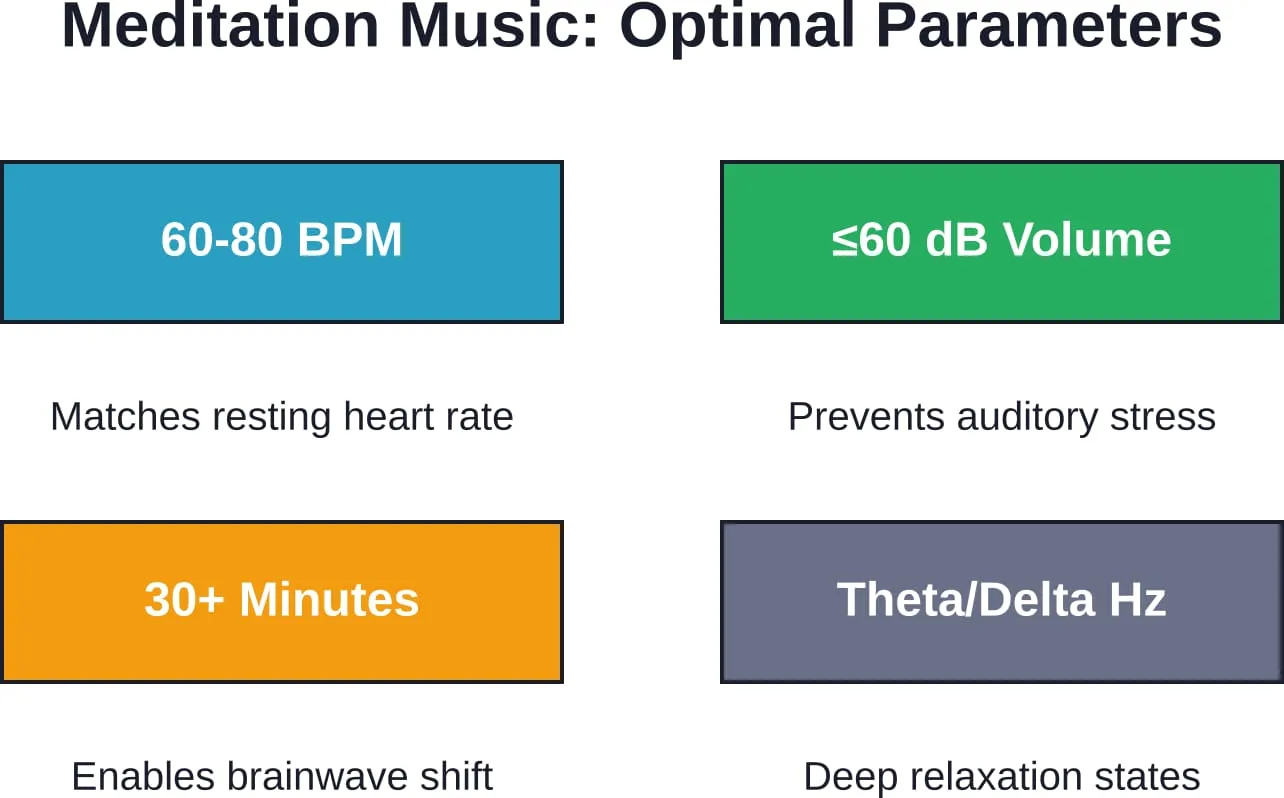 Meditation Music: Optimal Parameters

60-80 BPM

Matches resting heart rate

≤60 dB Volume

Prevents auditory stress

30+ Minutes

Enables brainwave shift

Theta/Delta Hz

Deep relaxation states